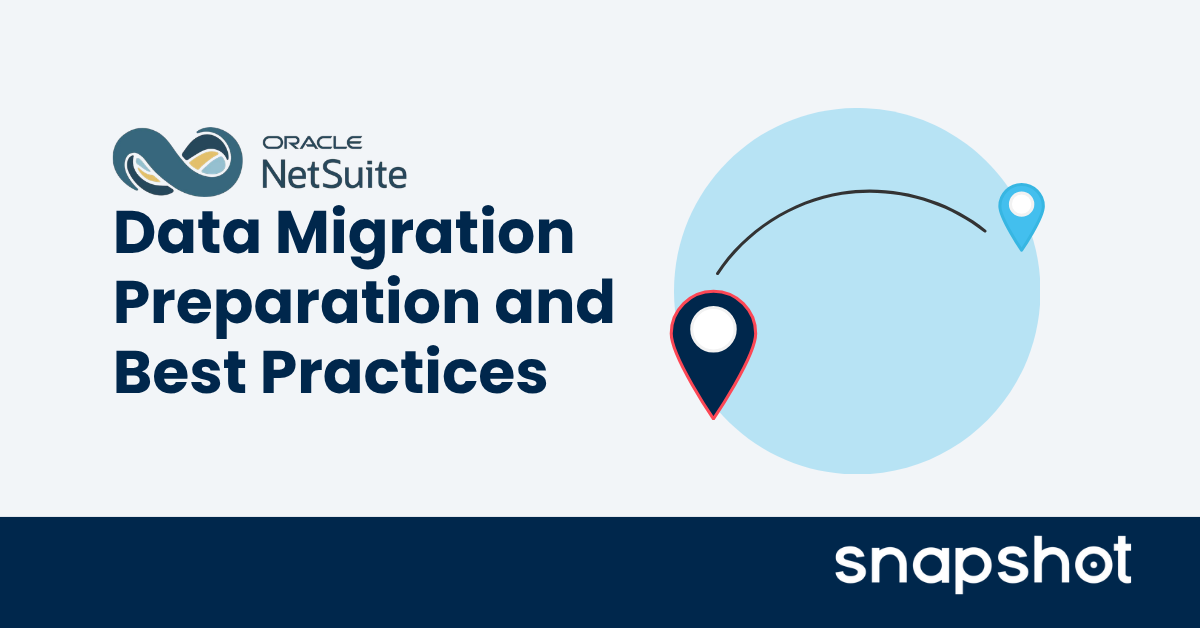 ORACLE
NetSuite

Data Migration Preparation and Best Practices

snapshot